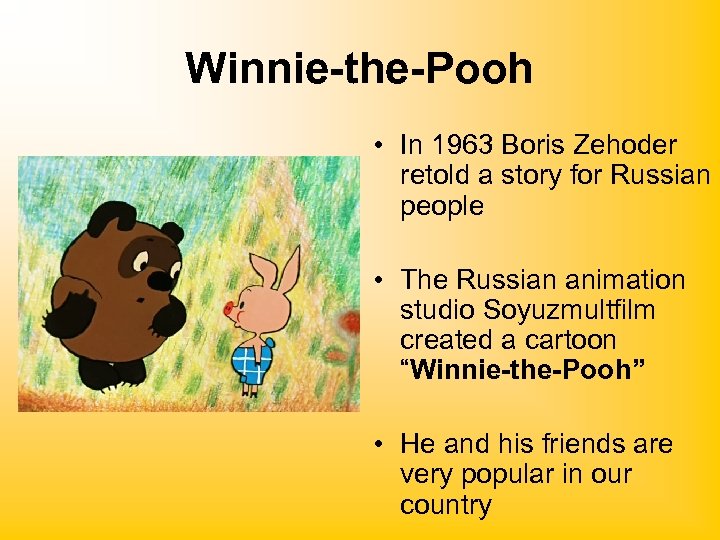 Winnie-the-Pooh

• In 1963 Boris Zehoder retold a story for Russian people

• The Russian animation studio Soyuzmultfilm created a cartoon **“Winnie-the-Pooh”**

• He and his friends are very popular in our country